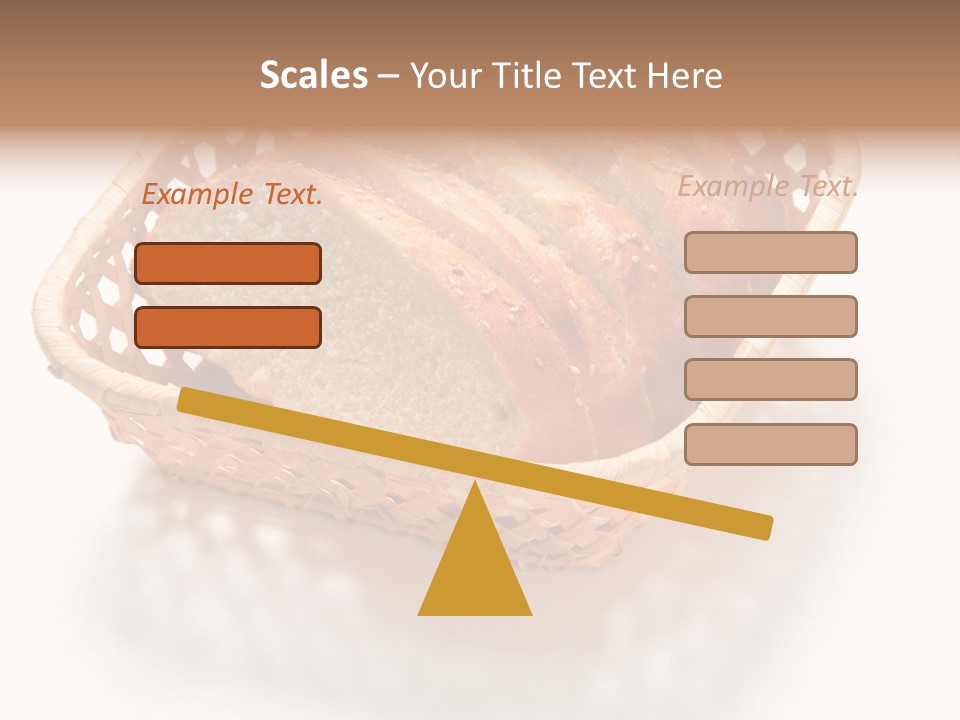 Scales – Your Title Text Here

Example Text.

Example Text.